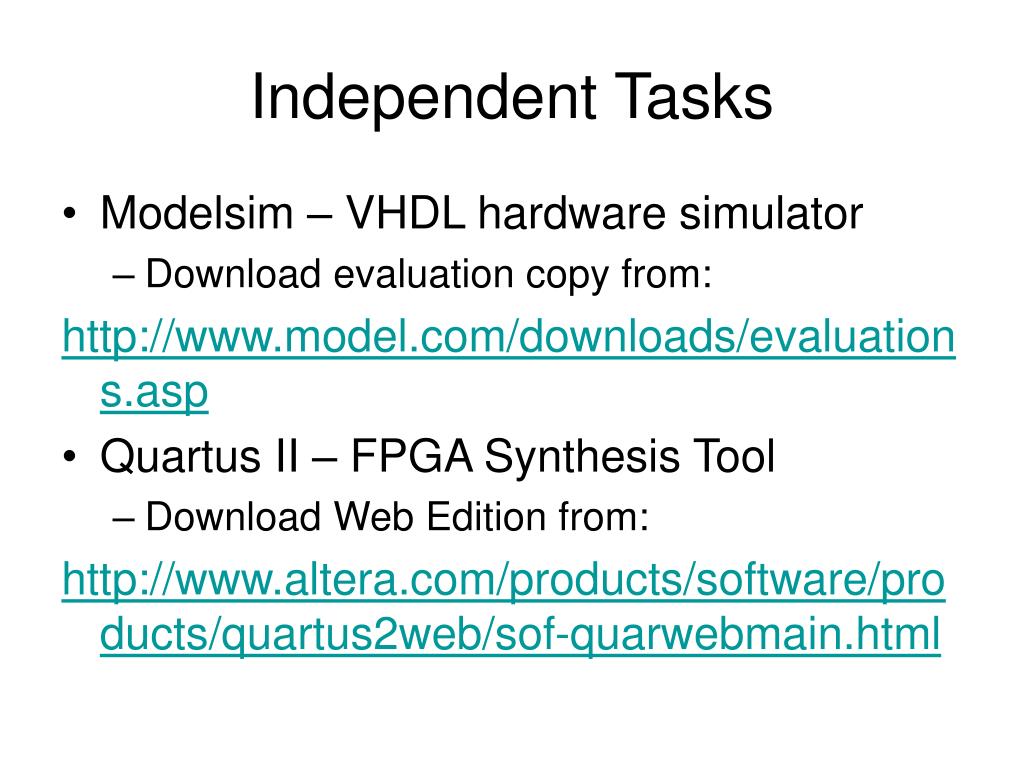 Independent Tasks

• Modelsim – VHDL hardware simulator
– Download evaluation copy from:
http://www.model.com/downloads/evaluations.asp

• Quartus II – FPGA Synthesis Tool
– Download Web Edition from:
http://www.altera.com/products/software/products/quartus2web/sof-quarwebmain.html